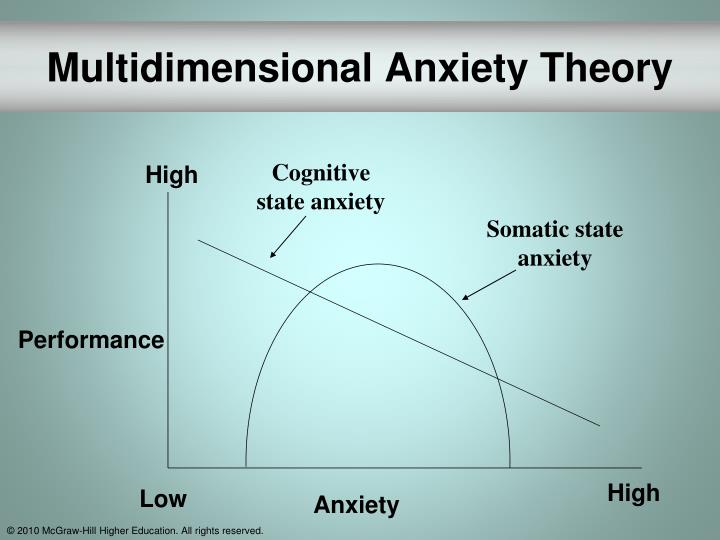 Multidimensional Anxiety Theory

High

Cognitive state anxiety

Somatic state anxiety

Performance

Low

Anxiety

High

© 2010 McGraw-Hill Higher Education. All rights reserved.